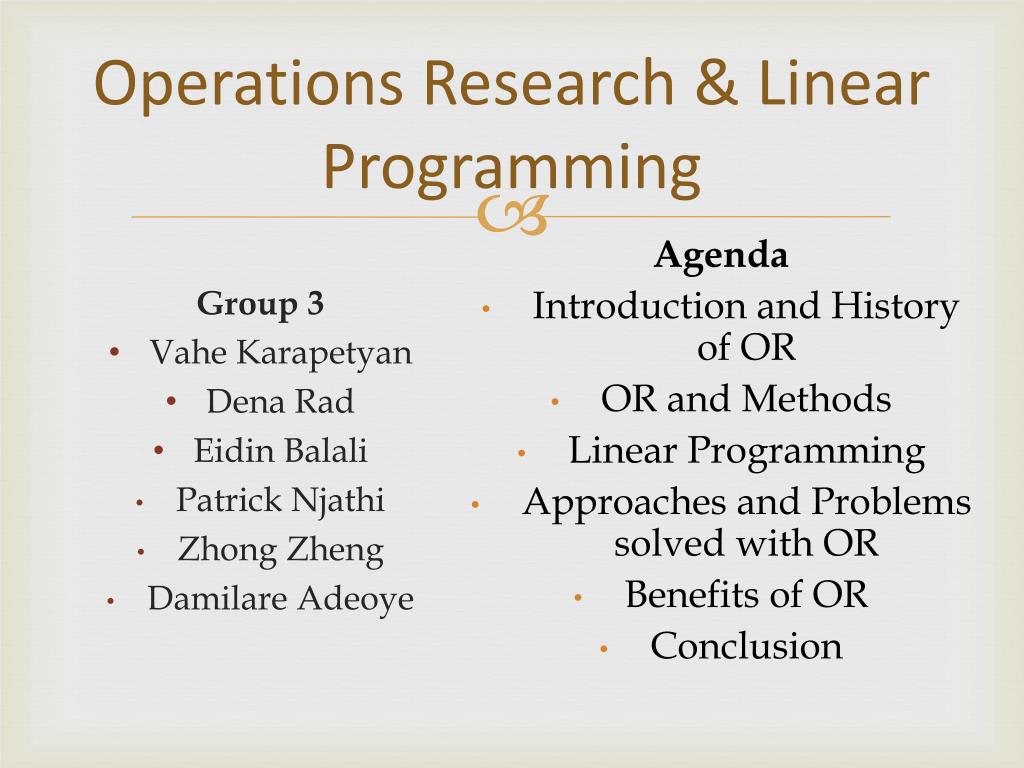 Operations Research & Linear Programming

Group 3
• Vahe Karapetyan
• Dena Rad
• Eidin Balali
• Patrick Njathi
• Zhong Zheng
• Damilare Adeoye

Agenda
• Introduction and History of OR
• OR and Methods
• Linear Programming
• Approaches and Problems solved with OR
• Benefits of OR
• Conclusion